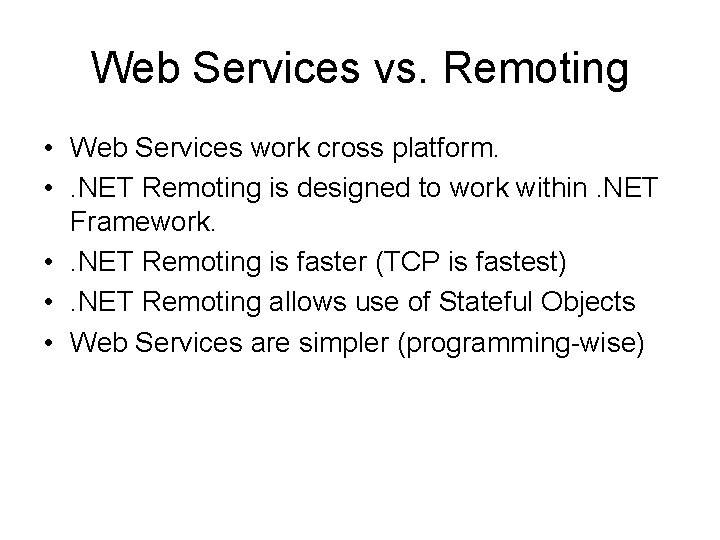 Web Services vs. Remoting

• Web Services work cross platform.
• .NET Remoting is designed to work within .NET Framework.
• .NET Remoting is faster (TCP is fastest)
• .NET Remoting allows use of Stateful Objects
• Web Services are simpler (programming-wise)